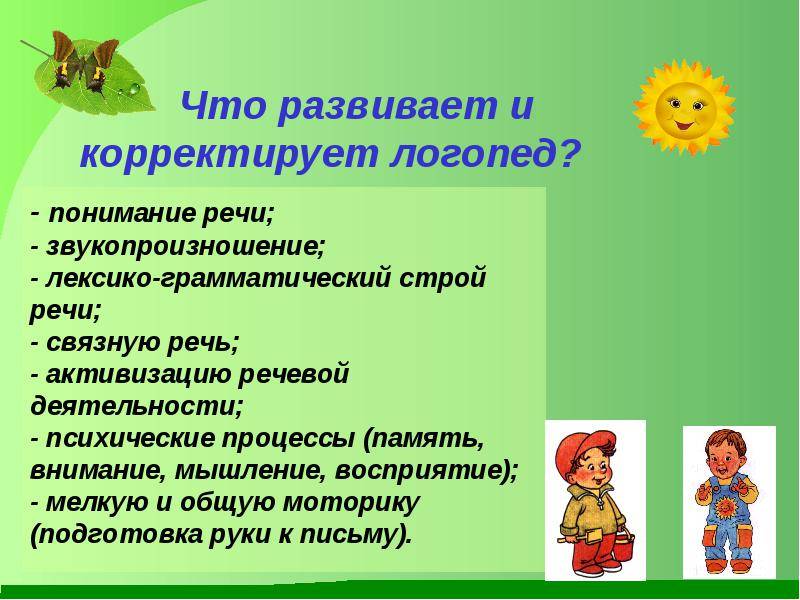 Что развивает и корректирует логопед?

- понимание речи;
- звукопроизношение;
- лексико-грамматический строй речи;
- связную речь;
- активизацию речевой деятельности;
- психические процессы (память, внимание, мышление, восприятие);
- мелкую и общую моторику (подготовка руки к письму).